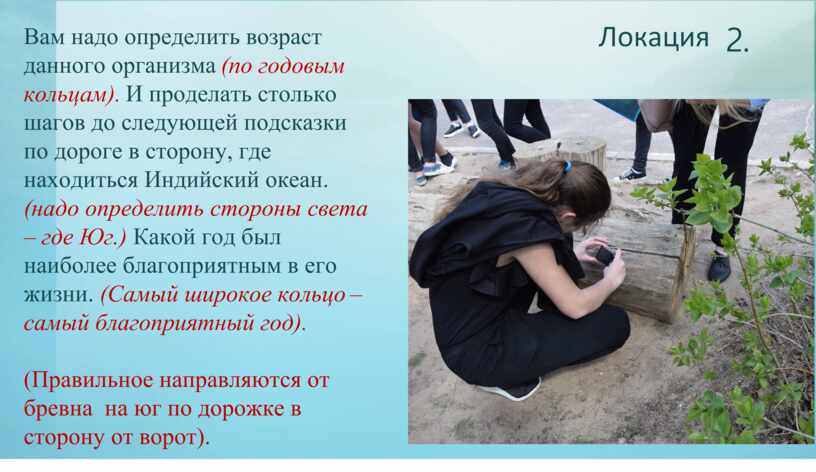 Локация 2.

Вам надо определить возраст данного организма (по годовым кольцам). И проделать столько шагов до следующей подсказки по дороге в сторону, где находиться Индийский океан. (надо определить стороны света – где Юг.) Какой год был наиболее благоприятным в его жизни. (Самый широкое кольцо – самый благоприятный год).

(Правильное направляются от бревна на юг по дорожке в сторону от ворот).